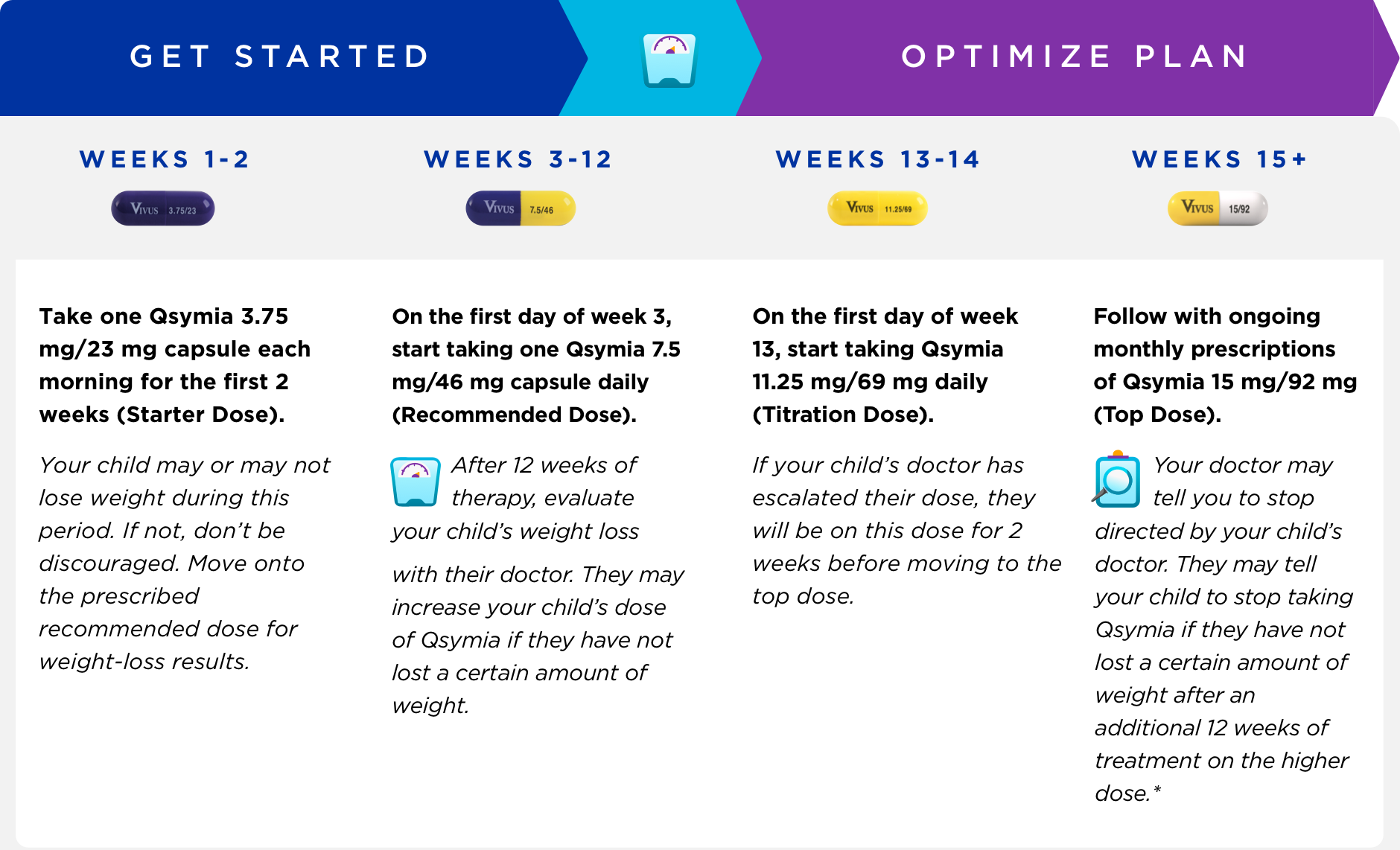 GET STARTED

OPTIMIZE PLAN

WEEKS 1-2

VIVUS 3.75/23

Take one Qsymia 3.75 mg/23 mg capsule each morning for the first 2 weeks (Starter Dose).

Your child may or may not lose weight during this period. If not, don't be discouraged. Move onto the prescribed recommended dose for weight-loss results.

WEEKS 3-12

VIVUS 7.5/46

On the first day of week 3, start taking one Qsymia 7.5 mg/46 mg capsule daily (Recommended Dose).

After 12 weeks of therapy, evaluate your child's weight loss with their doctor. They may increase your child's dose of Qsymia if they have not lost a certain amount of weight.

WEEKS 13-14

VIVUS 11.25/69

On the first day of week 13, start taking Qsymia 11.25 mg/69 mg daily (Titration Dose).

If your child's doctor has escalated their dose, they will be on this dose for 2 weeks before moving to the top dose.

WEEKS 15+

VIVUS 15/92

Follow with ongoing monthly prescriptions of Qsymia 15 mg/92 mg (Top Dose).

Your doctor may tell you to stop directed by your child's doctor. They may tell your child to stop taking Qsymia if they have not lost a certain amount of weight after an additional 12 weeks of treatment on the higher dose.*